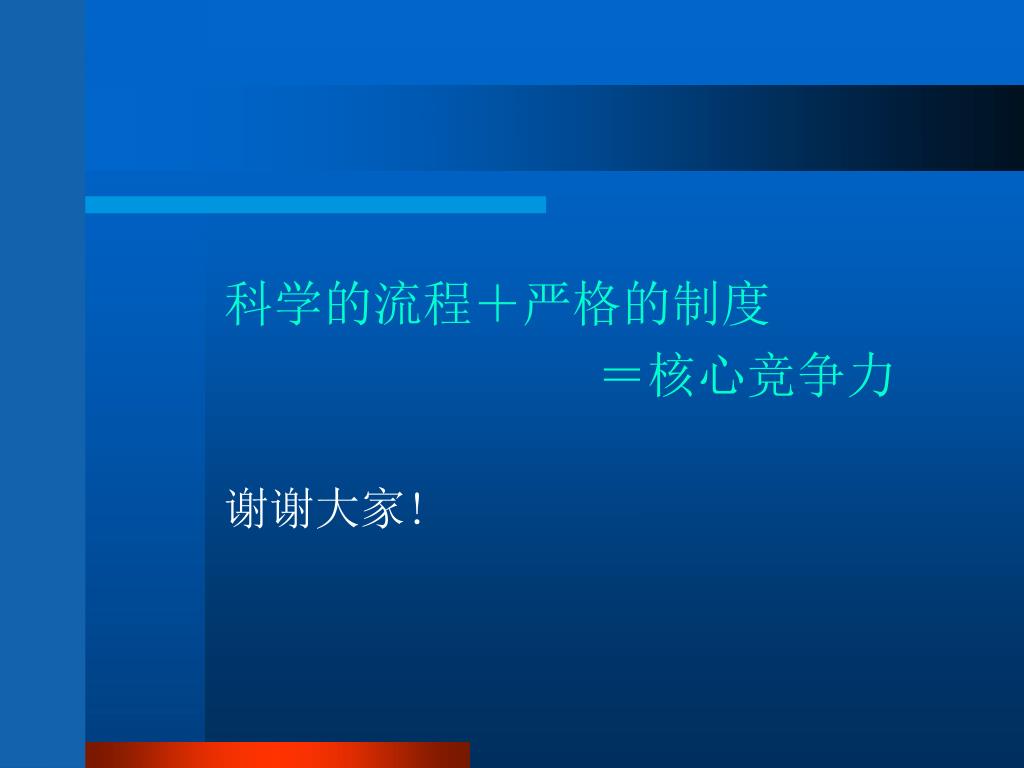 科学的流程＋严格的制度
＝核心竞争力

谢谢大家!